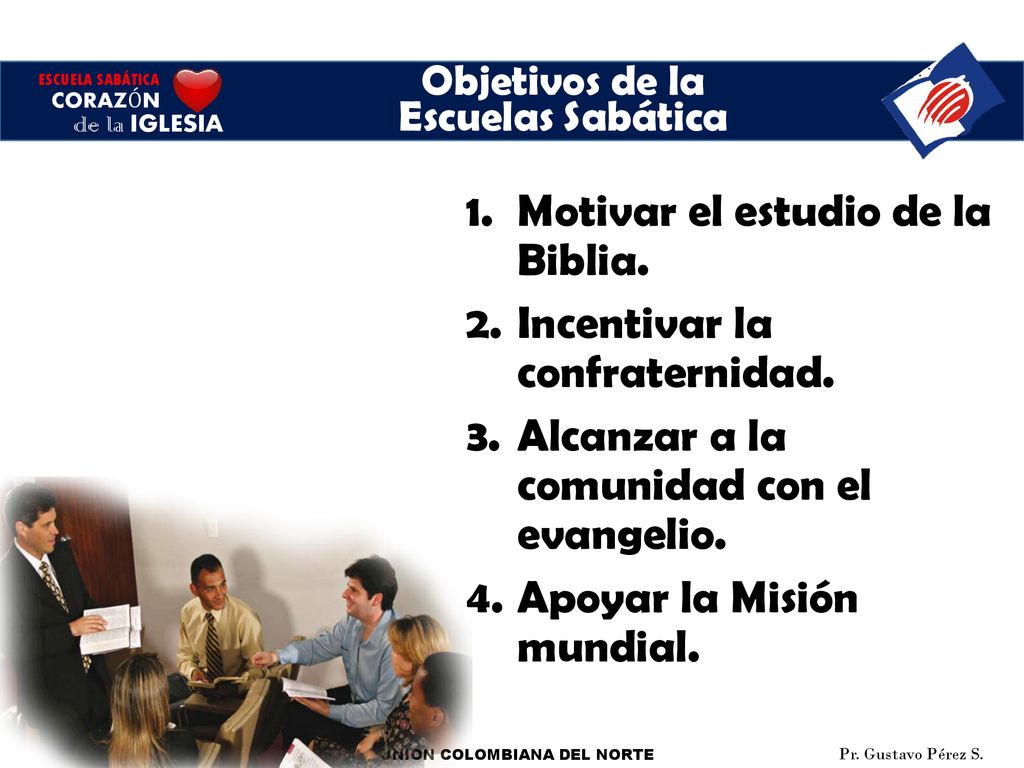 ESCUELA SABÁTICA
CORAZÓN
de la IGLESIA

Objetivos de la
Escuelas Sabática

1. Motivar el estudio de la Biblia.
2. Incentivar la confraternidad.
3. Alcanzar a la comunidad con el evangelio.
4. Apoyar la Misión mundial.

UNION COLOMBIANA DEL NORTE

Pr. Gustavo Pérez S.